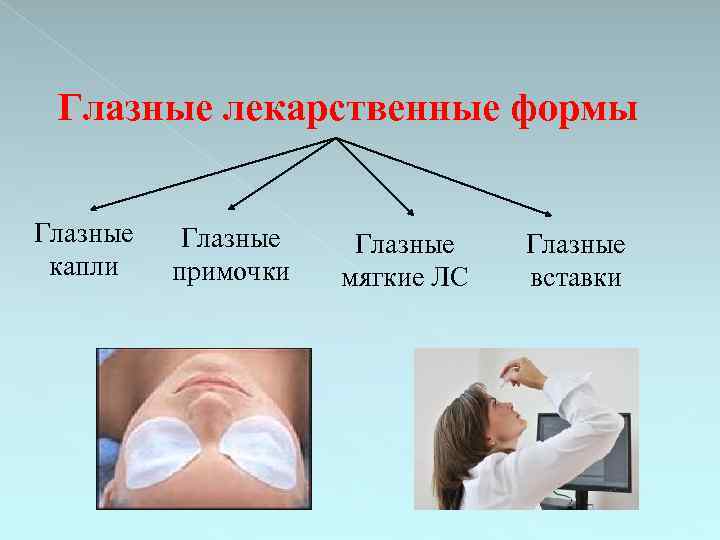 Глазные лекарственные формы

Глазные капли

Глазные примочки

Глазные мягкие ЛС

Глазные вставки